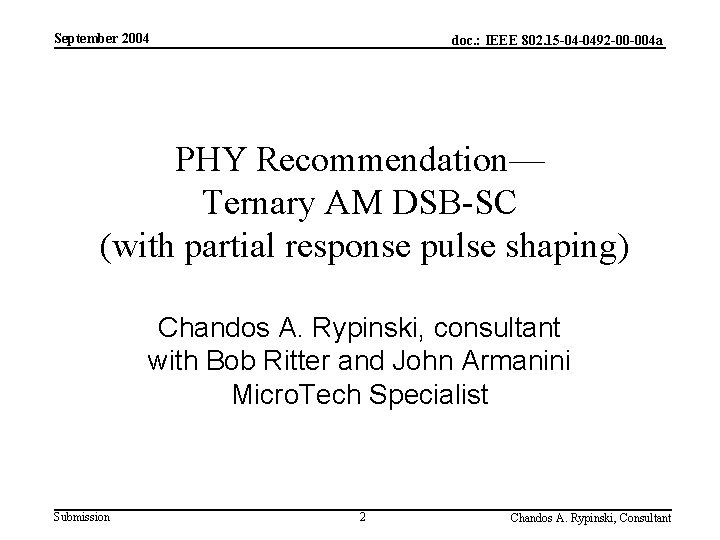 September 2004

doc.: IEEE 802.15-04-0492-00-004a

PHY Recommendation—
Ternary AM DSB-SC
(with partial response pulse shaping)

Chandos A. Rypinski, consultant
with Bob Ritter and John Armanini
MicroTech Specialist

Submission

2

Chandos A. Rypinski, Consultant